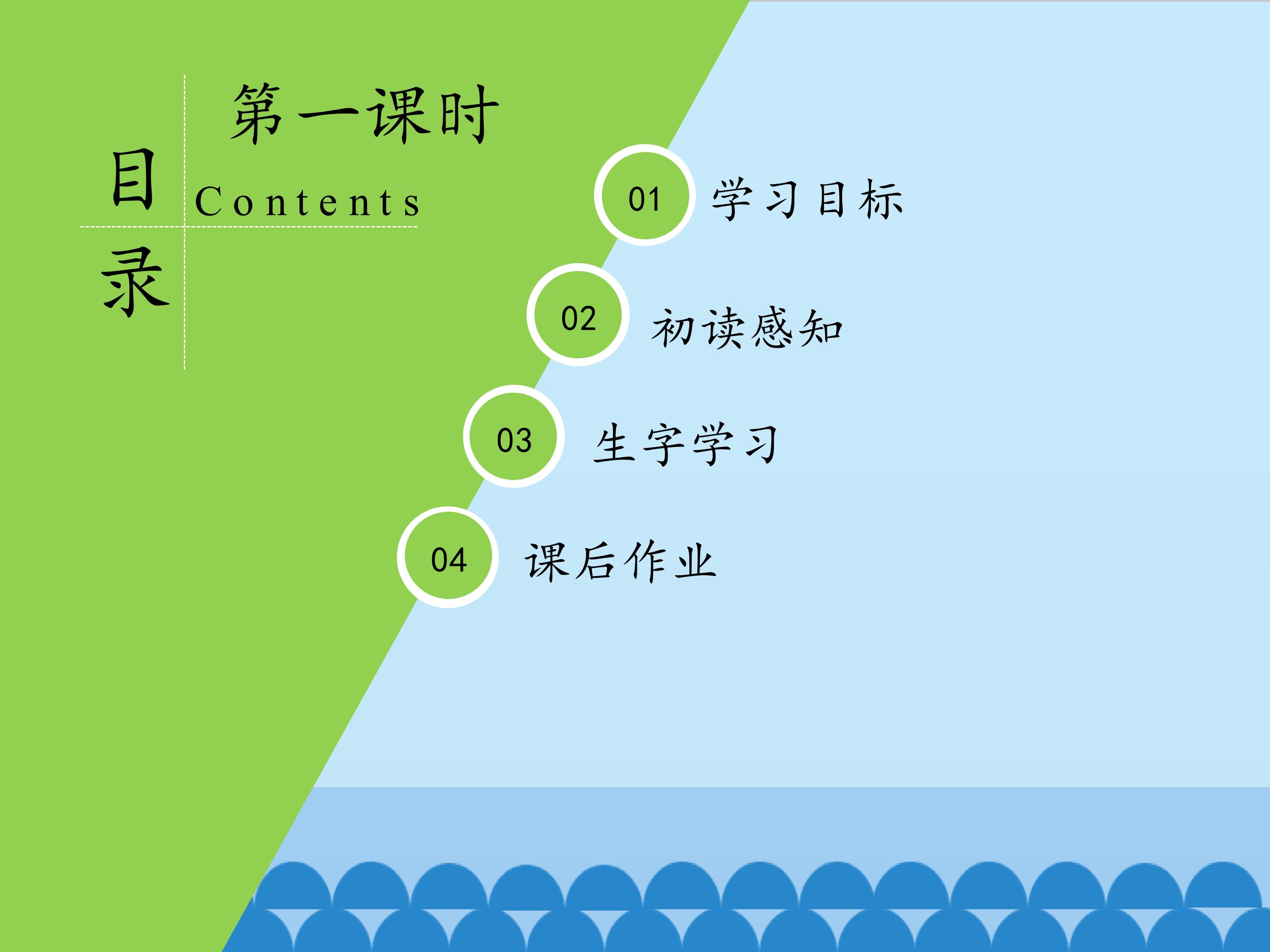 第一课时

目录

Contents

01 学习目标

02 初读感知

03 生字学习

04 课后作业